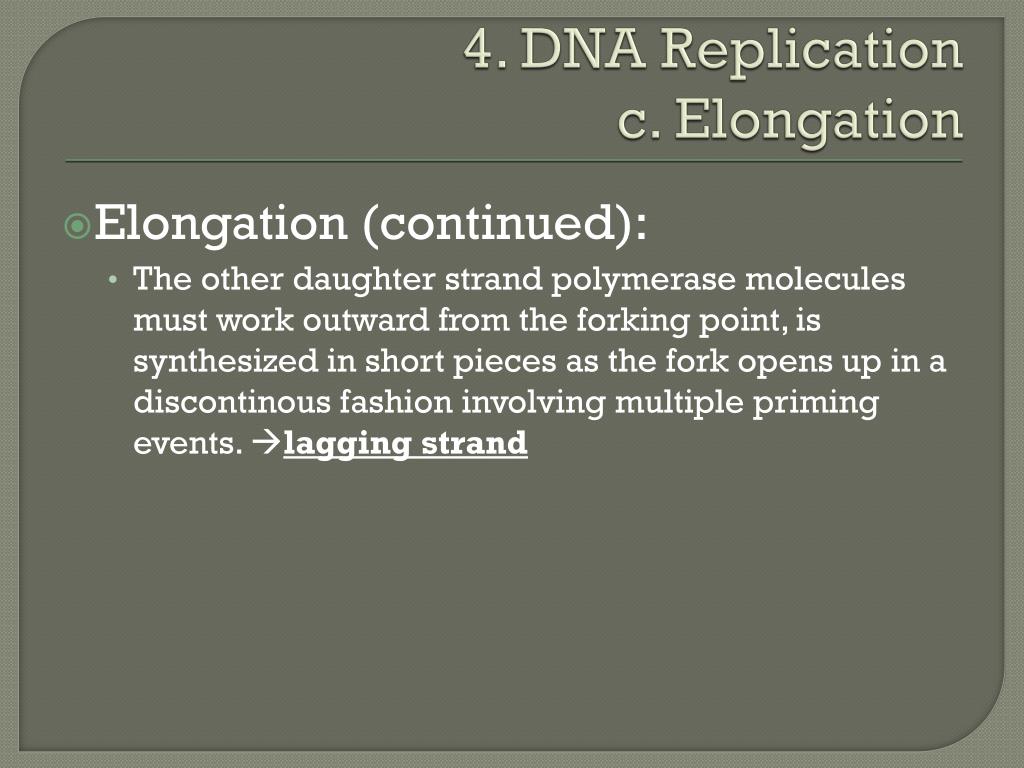 4. DNA Replication
c. Elongation

Elongation (continued):

• The other daughter strand polymerase molecules must work outward from the forking point, is synthesized in short pieces as the fork opens up in a discontinous fashion involving multiple priming events. →lagging strand